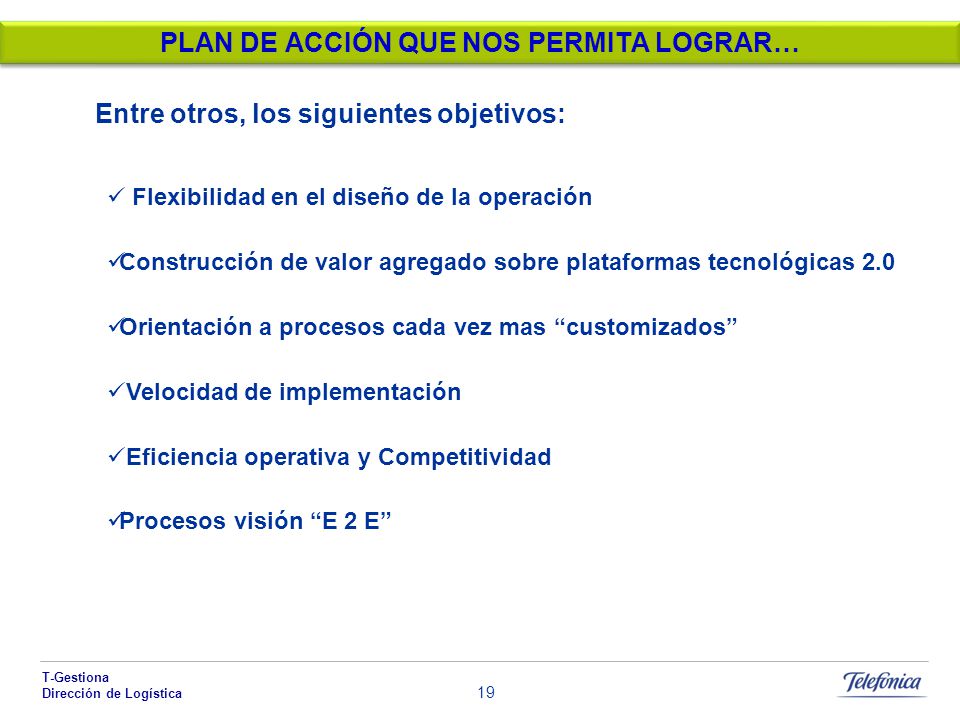 PLAN DE ACCIÓN QUE NOS PERMITA LOGRAR…

Entre otros, los siguientes objetivos:

✓ Flexibilidad en el diseño de la operación

✓Construcción de valor agregado sobre plataformas tecnológicas 2.0

✓Orientación a procesos cada vez mas “customizados”

✓Velocidad de implementación

✓Eficiencia operativa y Competitividad

✓Procesos visión “E 2 E”

T-Gestiona
Dirección de Logística

19

Telefónica